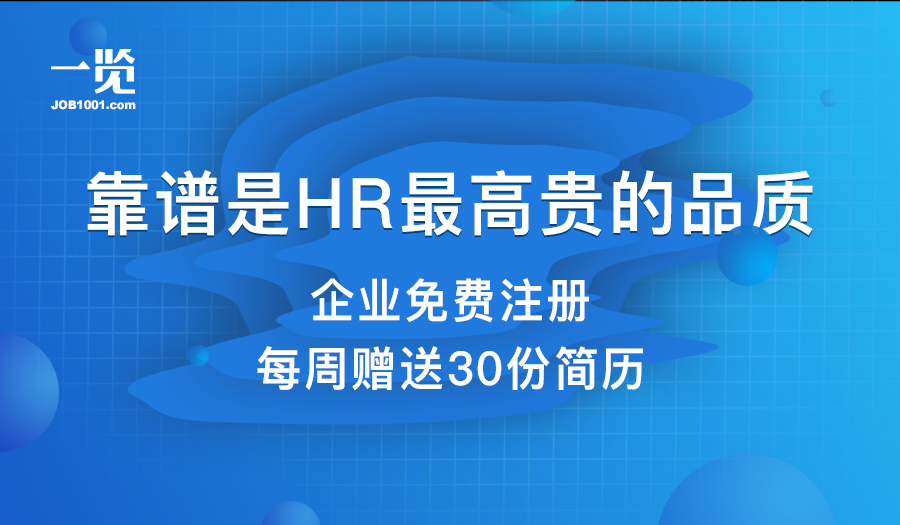 一览
JOB1001.com

靠谱是HR最高贵的品质

企业免费注册
每周赠送30份简历